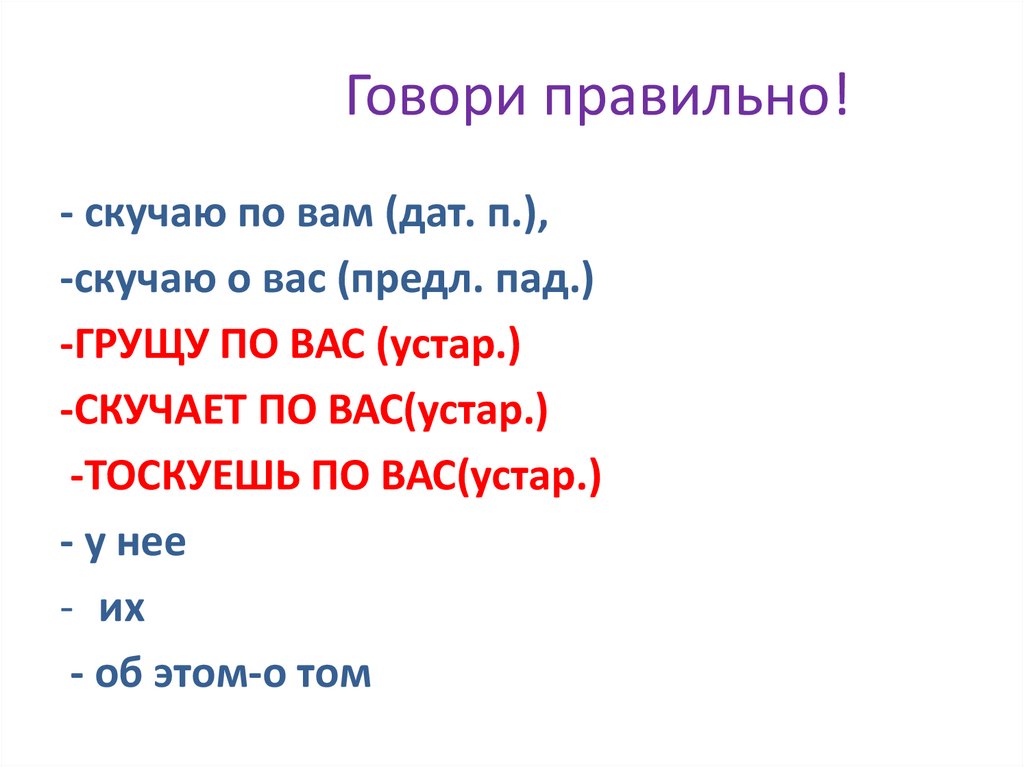 Говори правильно!

- скучаю по вам (дат. п.),

-скучаю о вас (предл. пад.)

-ГРУЩУ ПО ВАС (устар.)

-СКУЧАЕТ ПО ВАС(устар.)

-ТОСКУЕШЬ ПО ВАС(устар.)

- у нее

- их

- об этом-о том